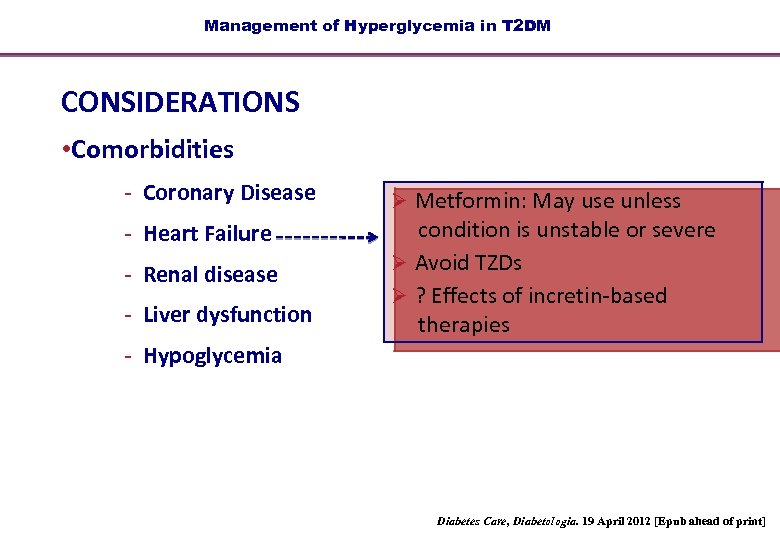 Management of Hyperglycemia in T2DM

CONSIDERATIONS

•Comorbidities

- Coronary Disease
- Heart Failure
- Renal disease
- Liver dysfunction
- Hypoglycemia

➢ Metformin: May use unless condition is unstable or severe
➢ Avoid TZDs
➢ ? Effects of incretin-based therapies

Diabetes Care, Diabetologia. 19 April 2012 [Epub ahead of print]